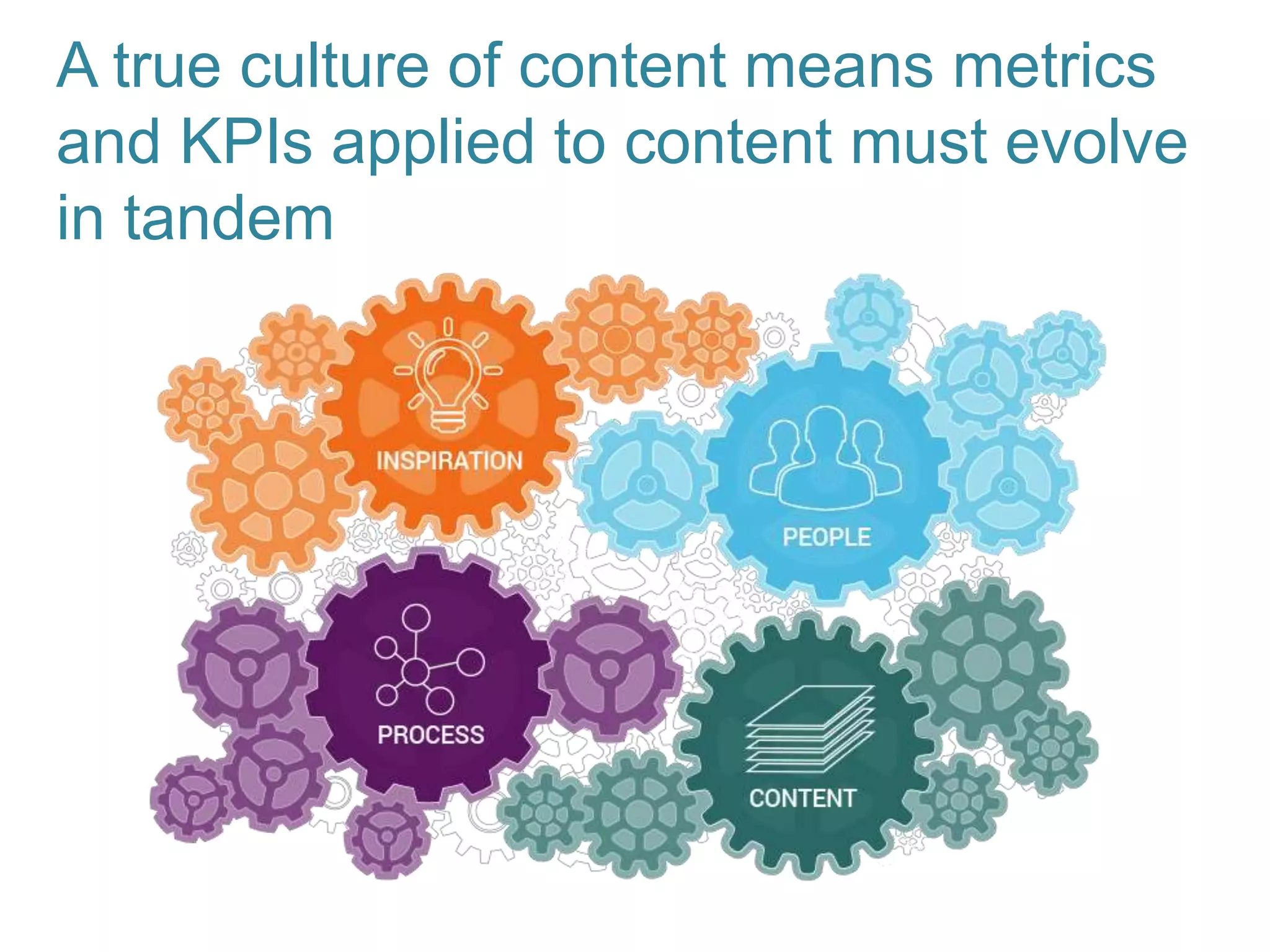 A true culture of content means metrics and KPIs applied to content must evolve in tandem

INSPIRATION

PEOPLE

PROCESS

CONTENT